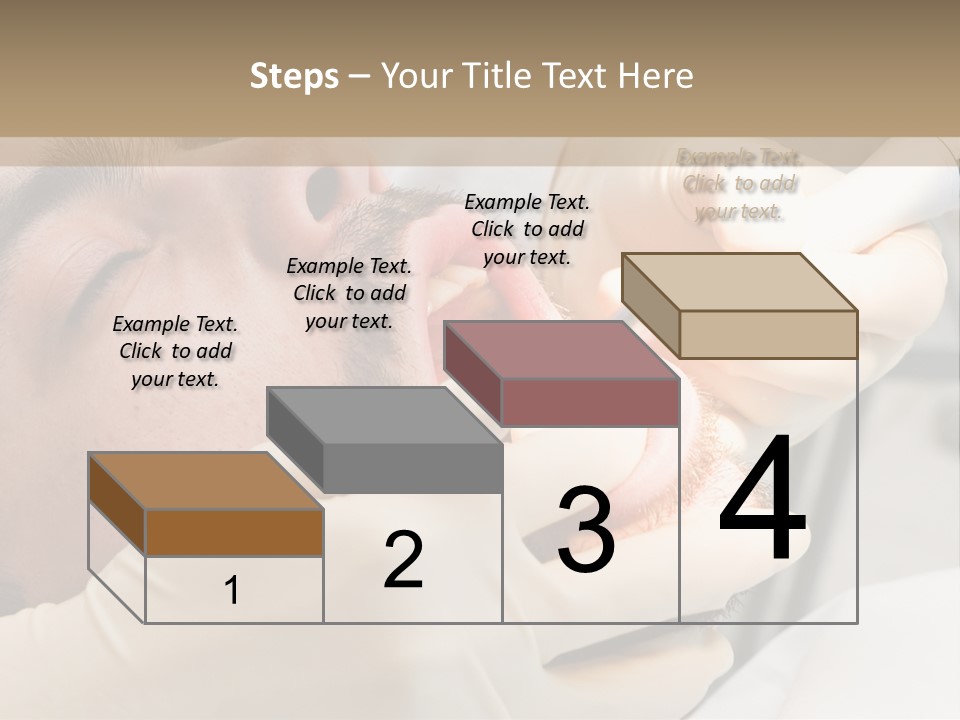 Steps – Your Title Text Here

Example Text. Click to add your text.

Example Text. Click to add your text.

Example Text. Click to add your text.

Example Text. Click to add your text.

1

2

3

4